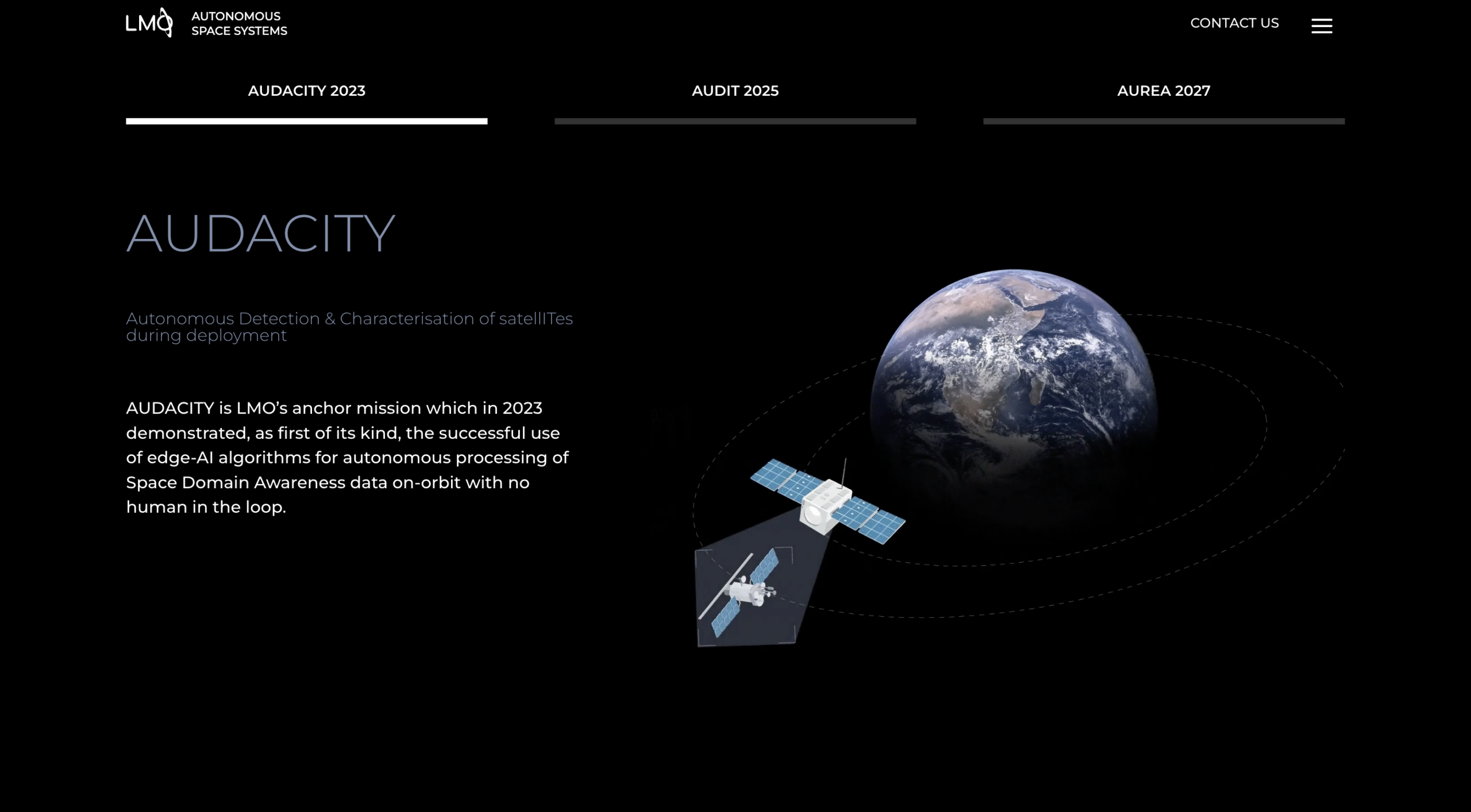 LMO AUTONOMOUS SPACE SYSTEMS

CONTACT US

AUDACITY 2023

AUDIT 2025

AUREA 2027

AUDACITY

Autonomous Detection & Characterisation of satellITes during deployment

AUDACITY is LMO's anchor mission which in 2023 demonstrated, as first of its kind, the successful use of edge-AI algorithms for autonomous processing of Space Domain Awareness data on-orbit with no human in the loop.